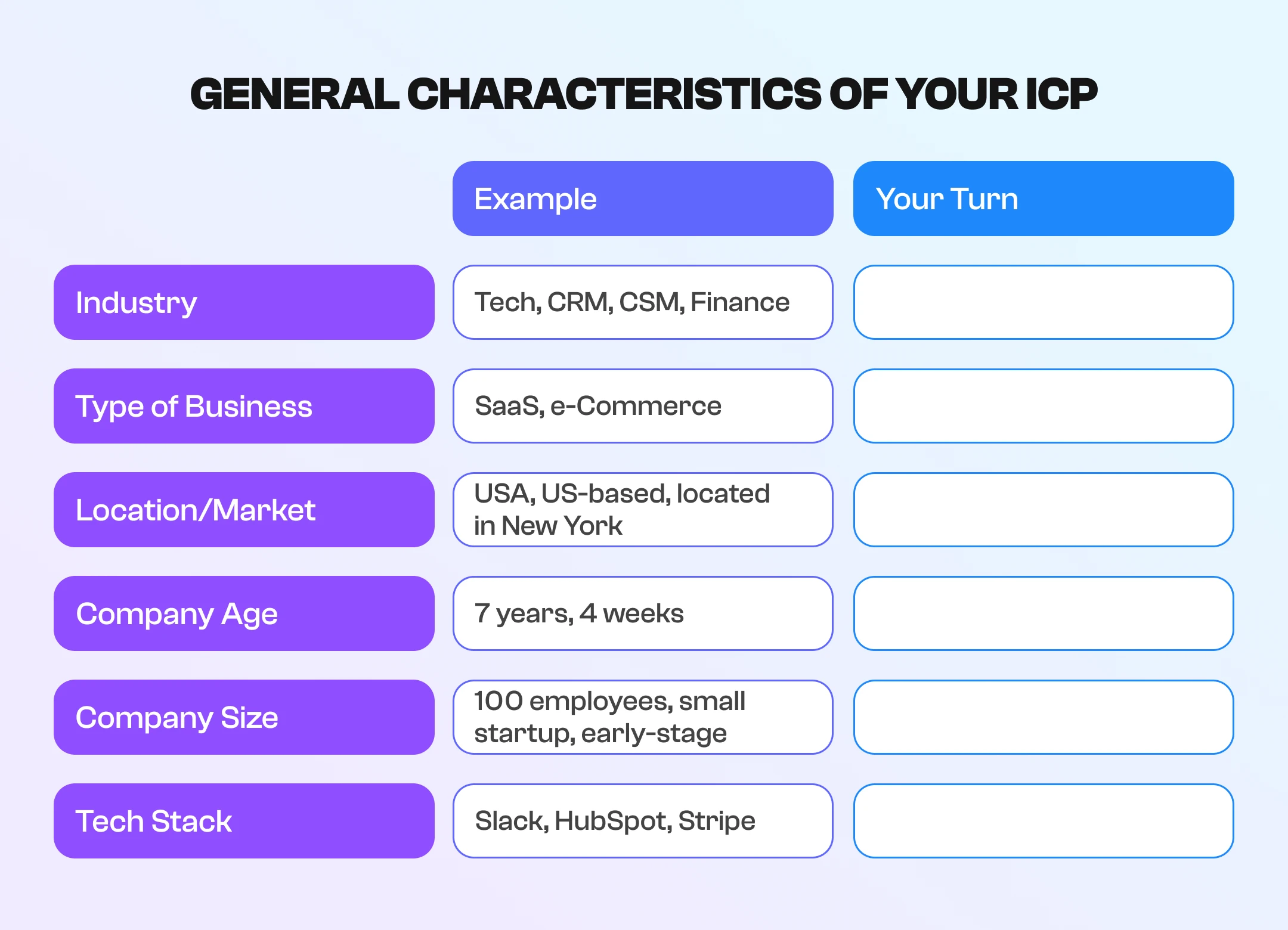 GENERAL CHARACTERISTICS OF YOUR ICP

| | Example | Your Turn |
|---|---|---|
| Industry | Tech, CRM, CSM, Finance | |
| Type of Business | SaaS, e-Commerce | |
| Location/Market | USA, US-based, located in New York | |
| Company Age | 7 years, 4 weeks | |
| Company Size | 100 employees, small startup, early-stage | |
| Tech Stack | Slack, HubSpot, Stripe | |